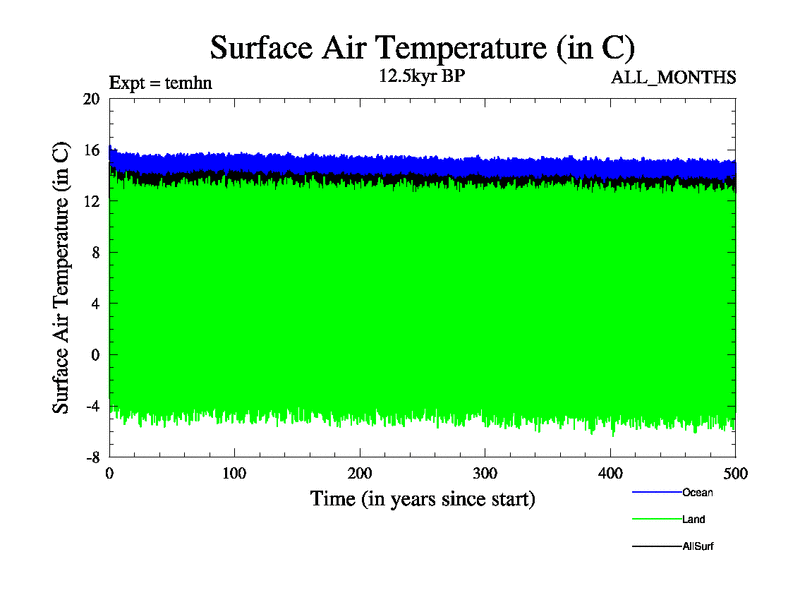 Surface Air Temperature (in C)

Expt = temhn

12.5kyr BP

ALL_MONTHS

Surface Air Temperature (in C)

20
16
12
8
4
0
-4
-8

0
100
200
300
400
500

Time (in years since start)

Ocean
Land
AllSurf